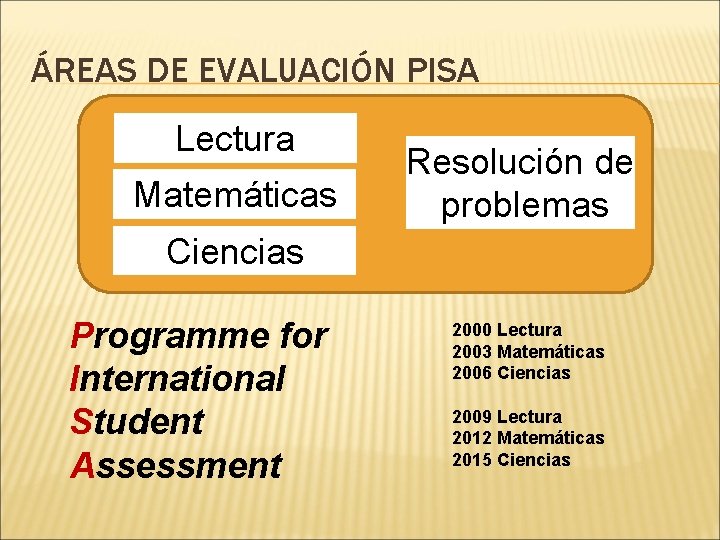 ÁREAS DE EVALUACIÓN PISA

Lectura

Matemáticas

Ciencias

Resolución de problemas

Programme for
International
Student
Assessment

2000 Lectura
2003 Matemáticas
2006 Ciencias

2009 Lectura
2012 Matemáticas
2015 Ciencias